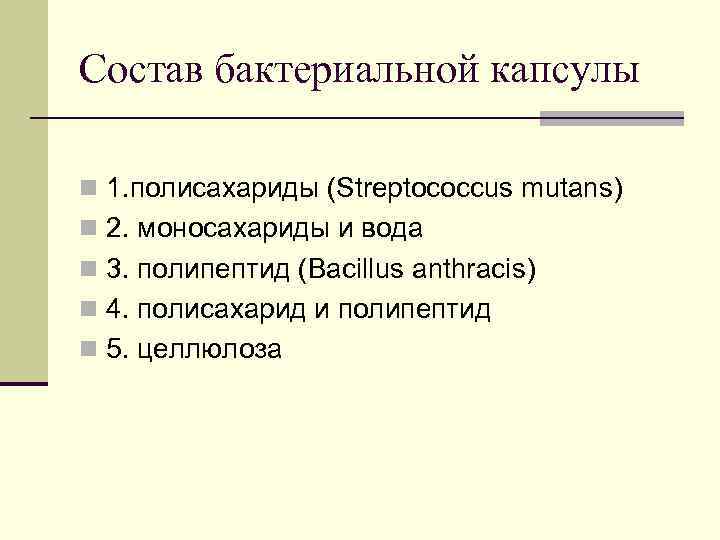 Состав бактериальной капсулы

1.полисахариды (Streptococcus mutans)
2. моносахариды и вода
3. полипептид (Bacillus anthracis)
4. полисахарид и полипептид
5. целлюлоза